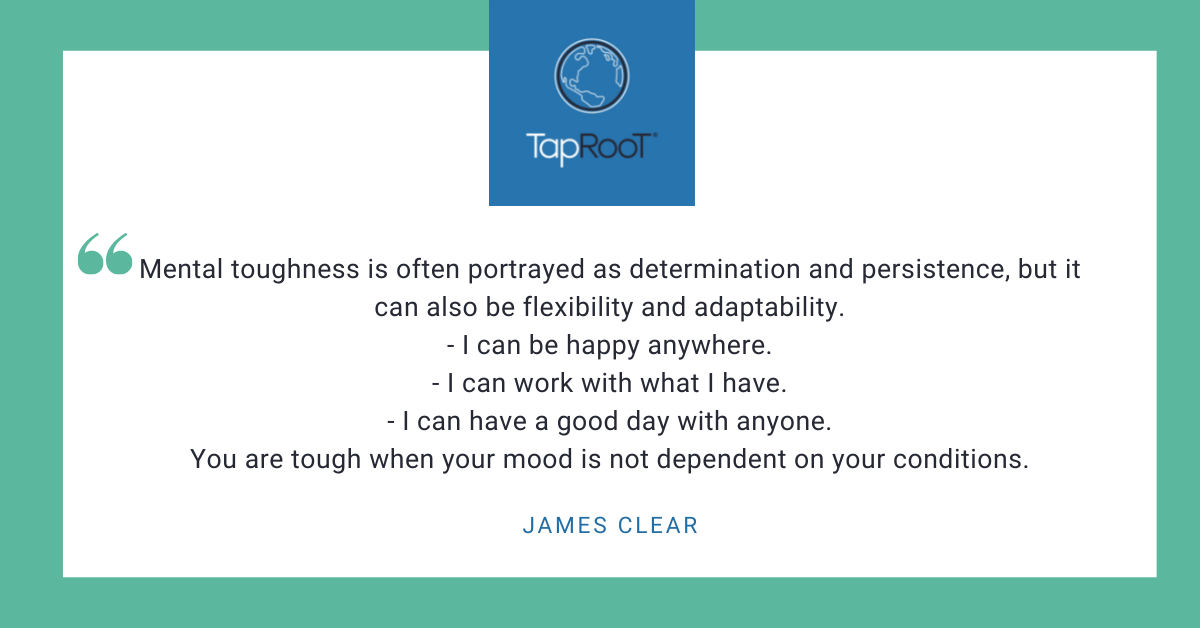 TapRooT®

“Mental toughness is often portrayed as determination and persistence, but it can also be flexibility and adaptability.
- I can be happy anywhere.
- I can work with what I have.
- I can have a good day with anyone.
You are tough when your mood is not dependent on your conditions.

JAMES CLEAR